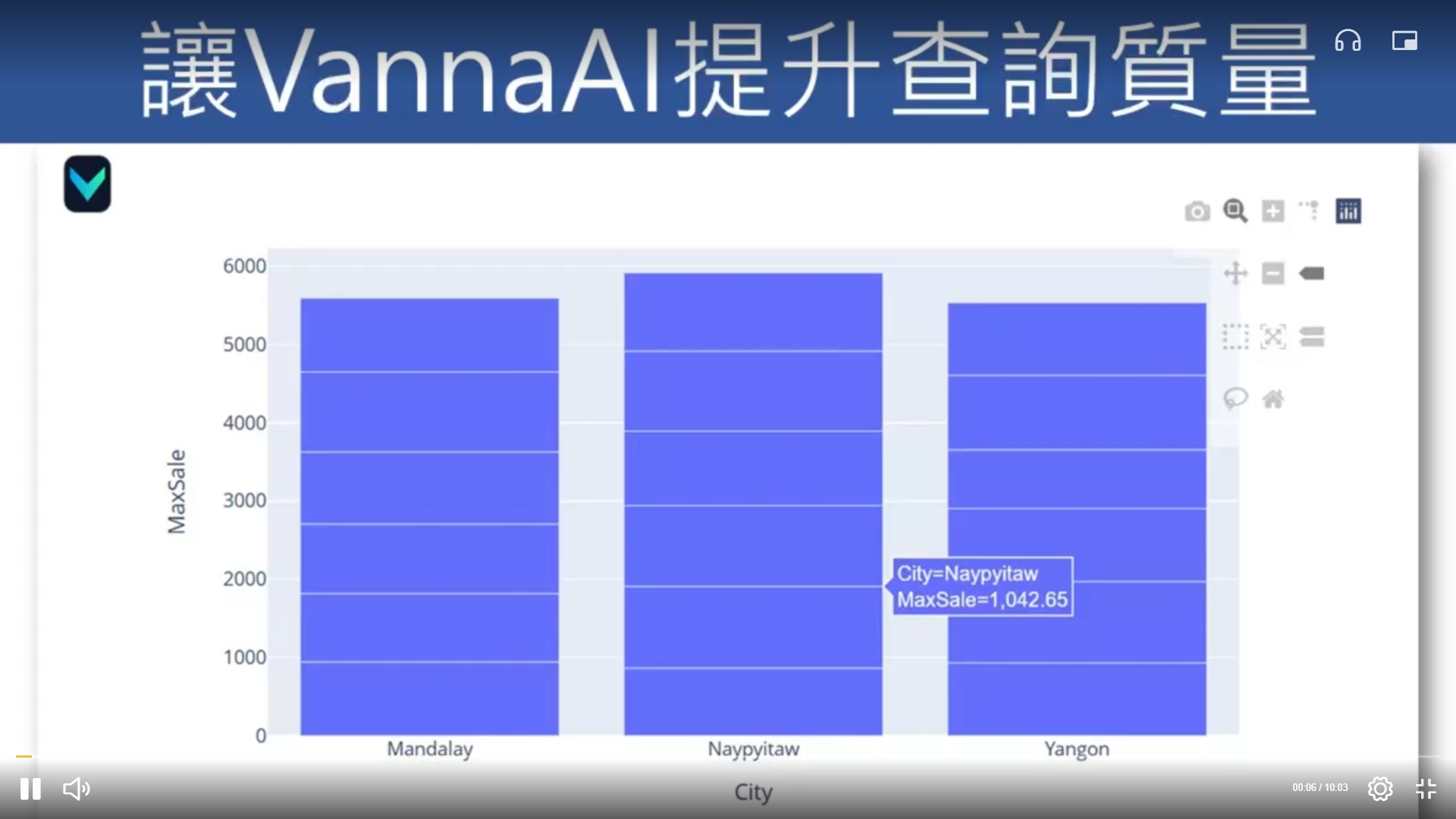 讓VannaAI提升查詢質量

MaxSale

6000
5000
4000
3000
2000
1000
0

City=Naypyitaw
MaxSale=1,042.65

Mandalay
Naypyitaw
Yangon

City

00:06 / 10:03